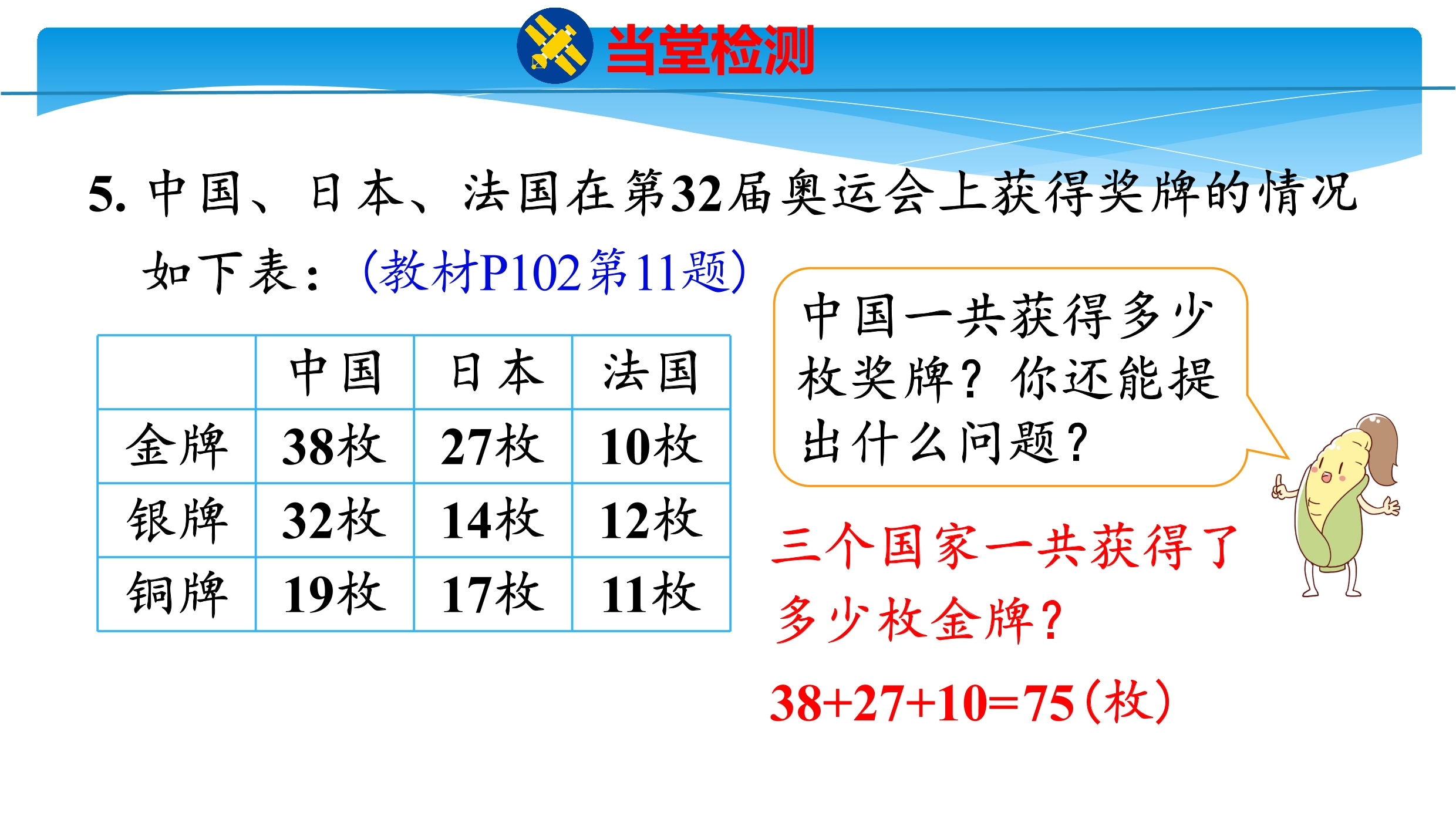 当堂检测

5.中国、日本、法国在第32届奥运会上获得奖牌的情况如下表：（教材P102第11题）

|  | 中国 | 日本 | 法国 |
|---|---|---|---|
| 金牌 | 38枚 | 27枚 | 10枚 |
| 银牌 | 32枚 | 14枚 | 12枚 |
| 铜牌 | 19枚 | 17枚 | 11枚 |

中国一共获得多少枚奖牌？你还能提出什么问题？

三个国家一共获得了多少枚金牌？

$38+27+10=75$（枚）